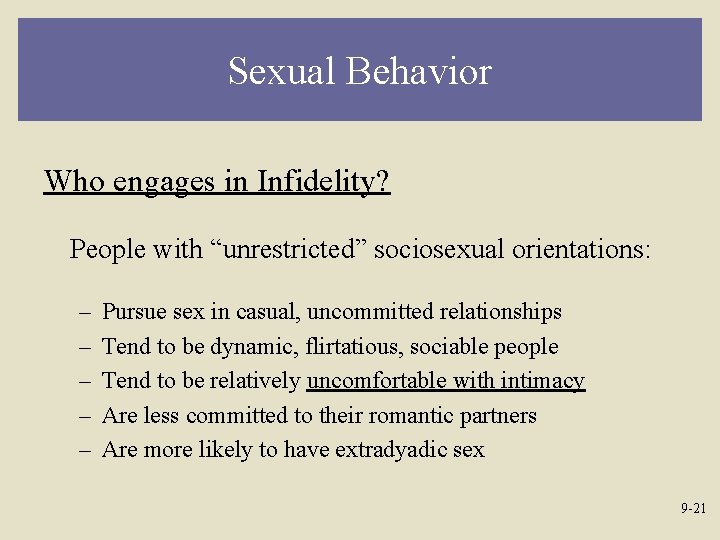 Sexual Behavior

Who engages in Infidelity?

People with “unrestricted” sociosexual orientations:

– Pursue sex in casual, uncommitted relationships
– Tend to be dynamic, flirtatious, sociable people
– Tend to be relatively uncomfortable with intimacy
– Are less committed to their romantic partners
– Are more likely to have extradyadic sex

9-21